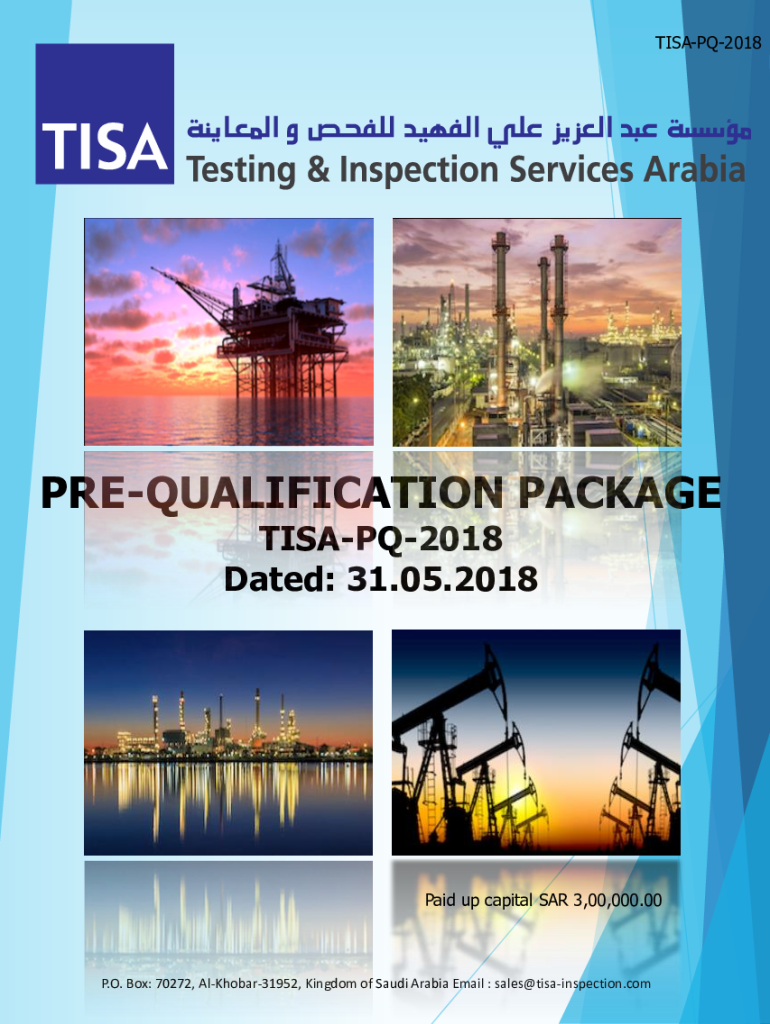 TISA-PQ-2018

TISA

مؤسسة عبد العزيز علي الفهيد للفحص و المعاينة

Testing & Inspection Services Arabia

PRE-QUALIFICATION PACKAGE

TISA-PQ-2018

Dated: 31.05.2018

Paid up capital SAR 3,00,000.00

P.O. Box: 70272, Al-Khobar-31952, Kingdom of Saudi Arabia Email : sales@tisa-inspection.com